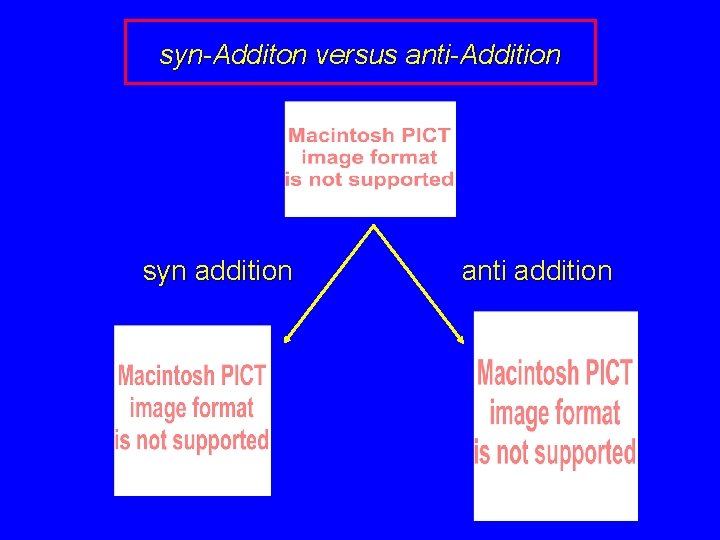 syn-Additon versus anti-Addition

Macintosh PICT image format is not supported

syn addition

anti addition

Macintosh PICT image format is not supported

Macintosh PICT image format is not supported